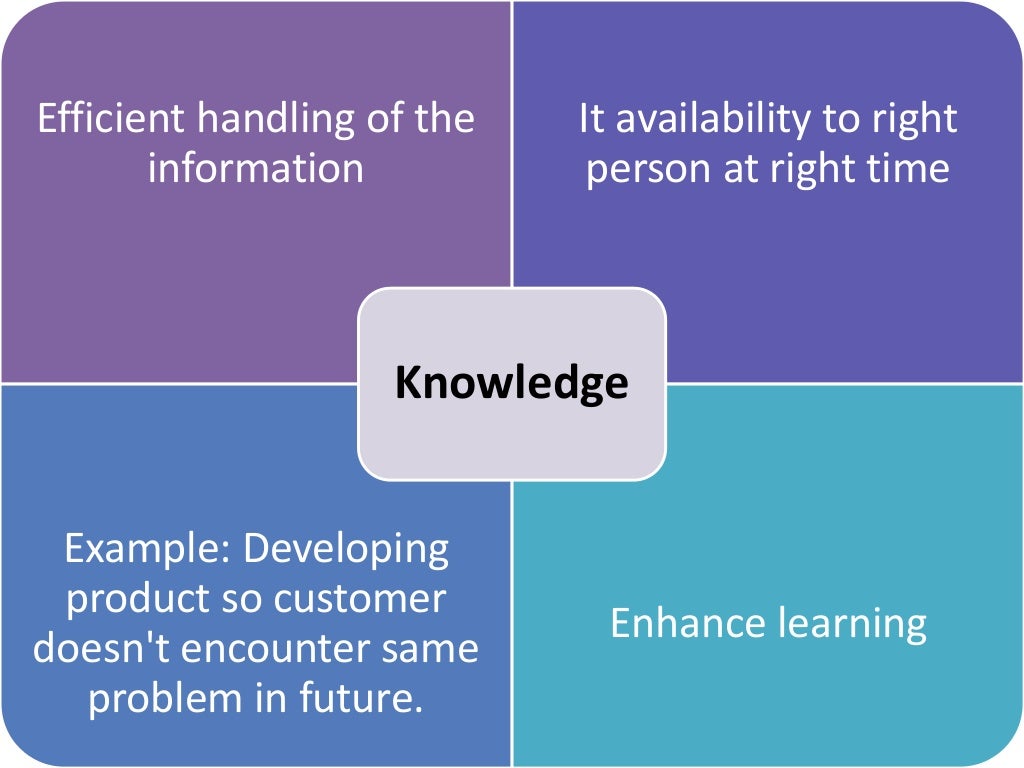 Efficient handling of the information

It availability to right person at right time

Knowledge

Example: Developing product so customer doesn't encounter same problem in future.

Enhance learning